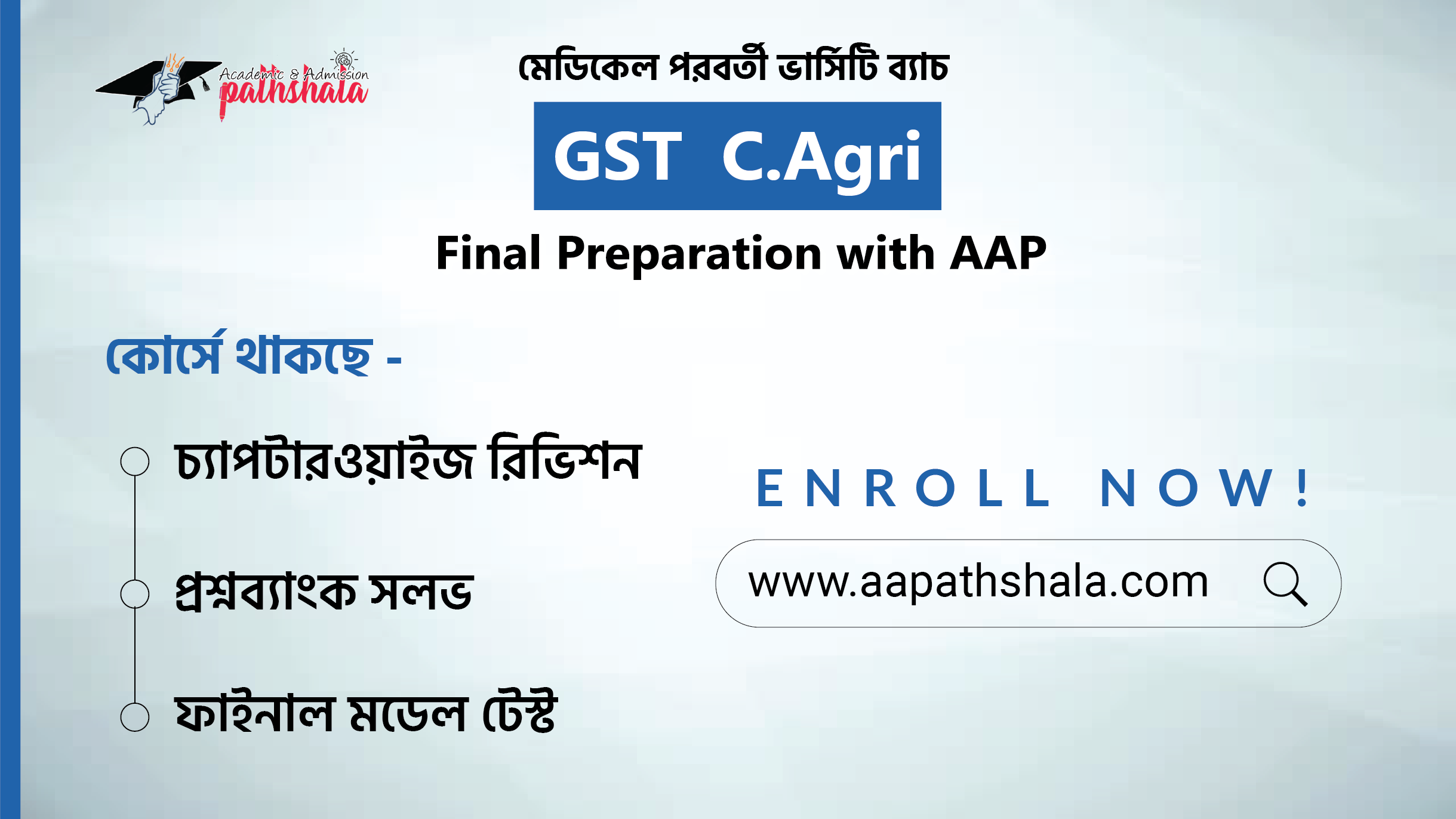 Academic & Admission pathshala

মেডিকেল পরবর্তী ভার্সিটি ব্যাচ

GST C.Agri

Final Preparation with AAP

কোর্সে থাকছে -

চ্যাপটারওয়াইজ রিভিশন

প্রশ্নব্যাংক সলভ

ফাইনাল মডেল টেস্ট

ENROLL NOW!

www.aapathshala.com